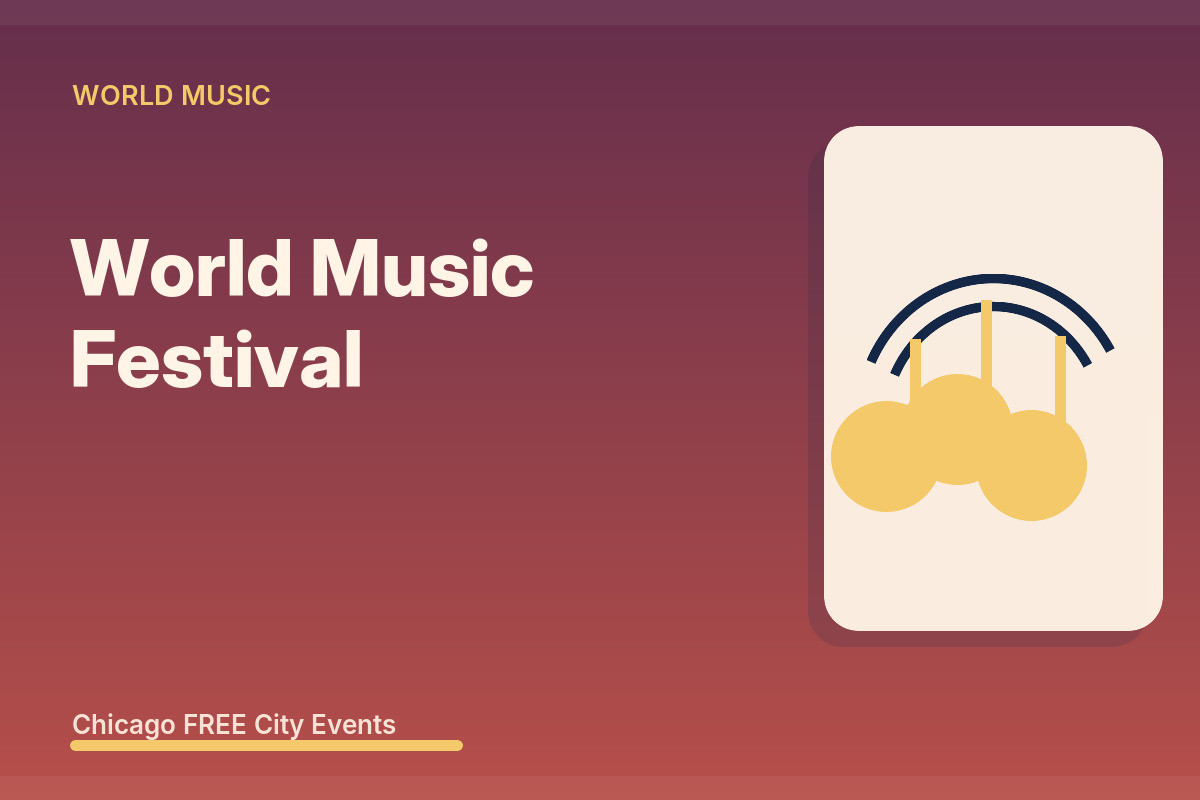 WORLD MUSIC

World Music Festival

Chicago FREE City Events